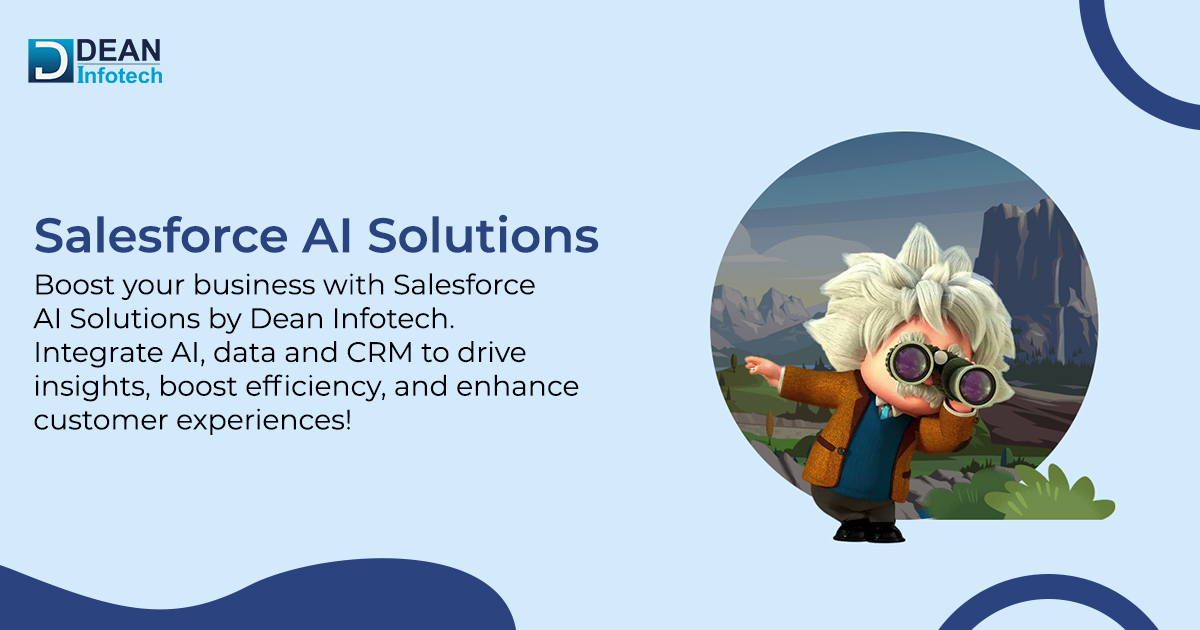 DEAN
Infotech

Salesforce AI Solutions

Boost your business with Salesforce AI Solutions by Dean Infotech. Integrate AI, data and CRM to drive insights, boost efficiency, and enhance customer experiences!